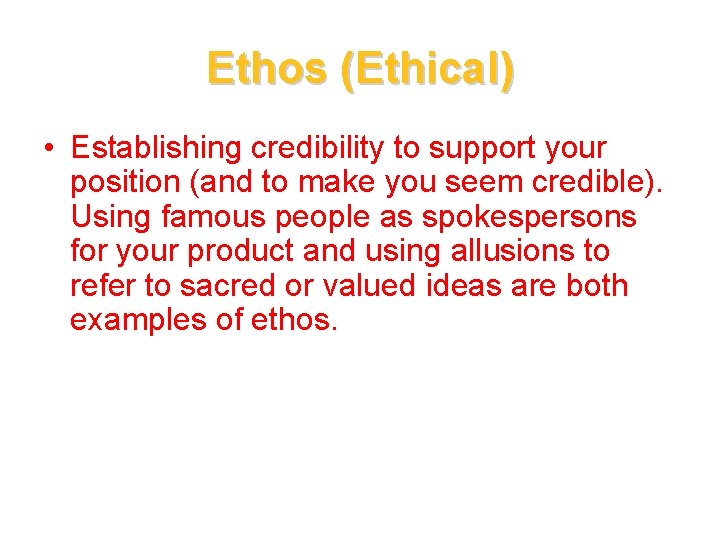 Ethos (Ethical)

• Establishing credibility to support your position (and to make you seem credible). Using famous people as spokespersons for your product and using allusions to refer to sacred or valued ideas are both examples of ethos.